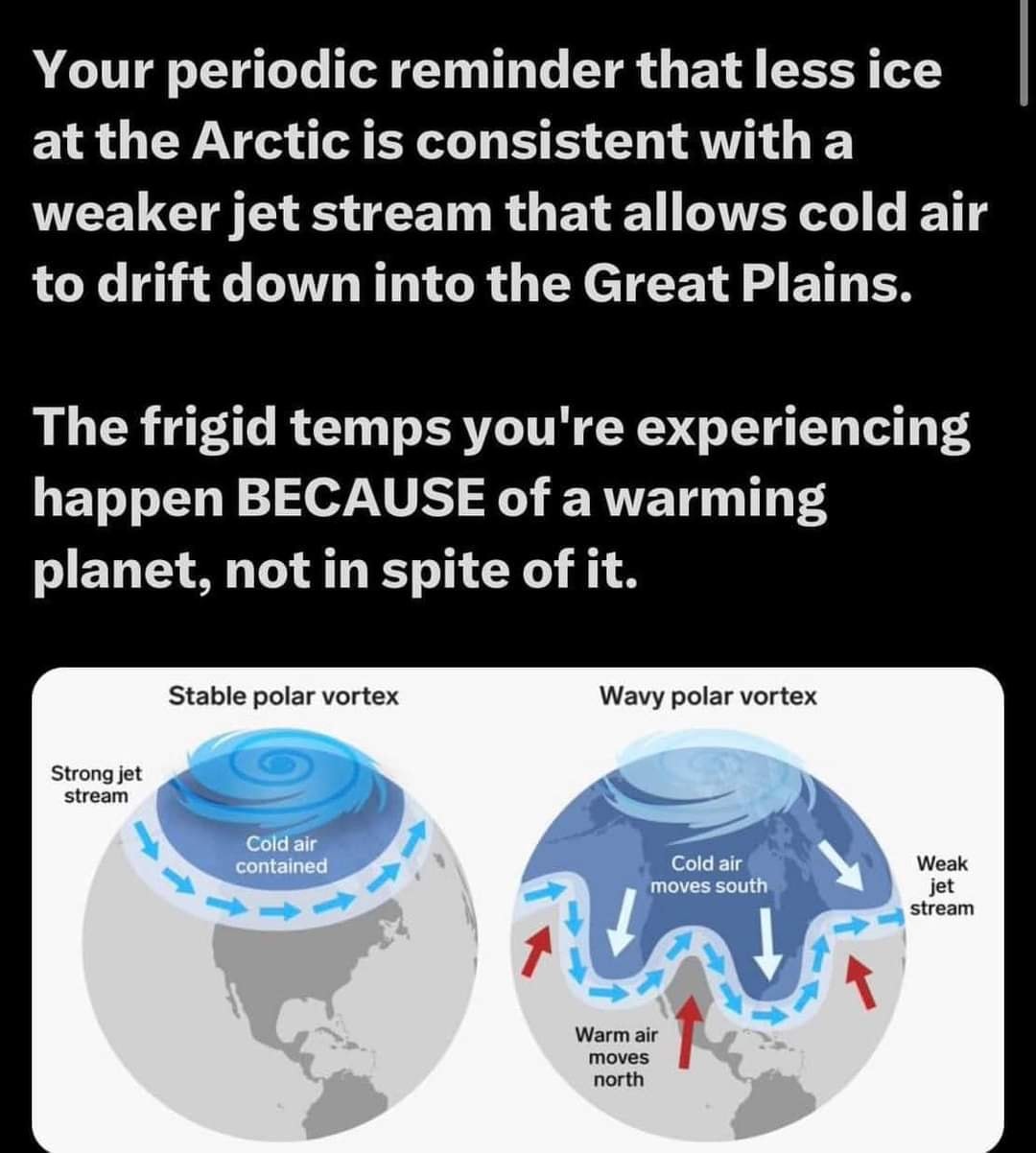 Your periodic reminder that less ice at the Arctic is consistent with a weaker jet stream that allows cold air to drift down into the Great Plains.

The frigid temps you're experiencing happen BECAUSE of a warming planet, not in spite of it.

Stable polar vortex

Strong jet stream

Cold air contained

Wavy polar vortex

Cold air moves south

Weak jet stream

Warm air moves north